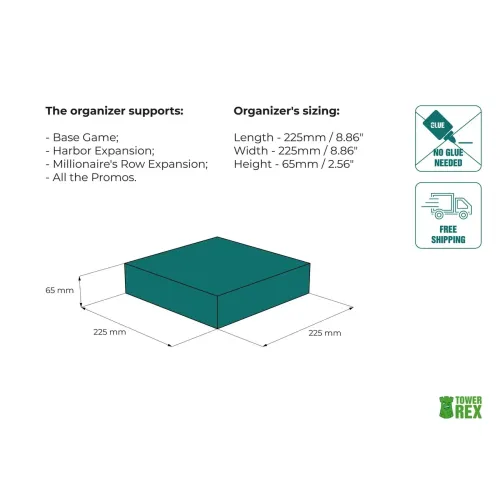 The organizer supports:

- Base Game;
- Harbor Expansion;
- Millionaire's Row Expansion;
- All the Promos.

Organizer's sizing:

Length - 225mm / 8.86"
Width - 225mm / 8.86"
Height - 65mm / 2.56"

GLUE
NO GLUE NEEDED

FREE SHIPPING

65 mm

225 mm

225 mm

TOWER REX